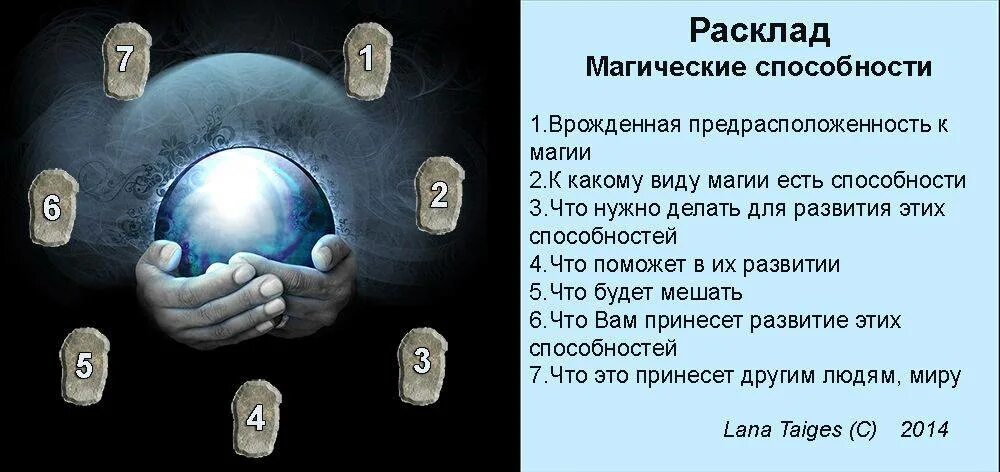 7
1
6
2
5
3
4

Расклад
Магические способности

1.Врожденная предрасположенность к магии
2.К какому виду магии есть способности
3.Что нужно делать для развития этих способностей
4.Что поможет в их развитии
5.Что будет мешать
6.Что Вам принесет развитие этих способностей
7.Что это принесет другим людям, миру

Lana Taiges (C) 2014